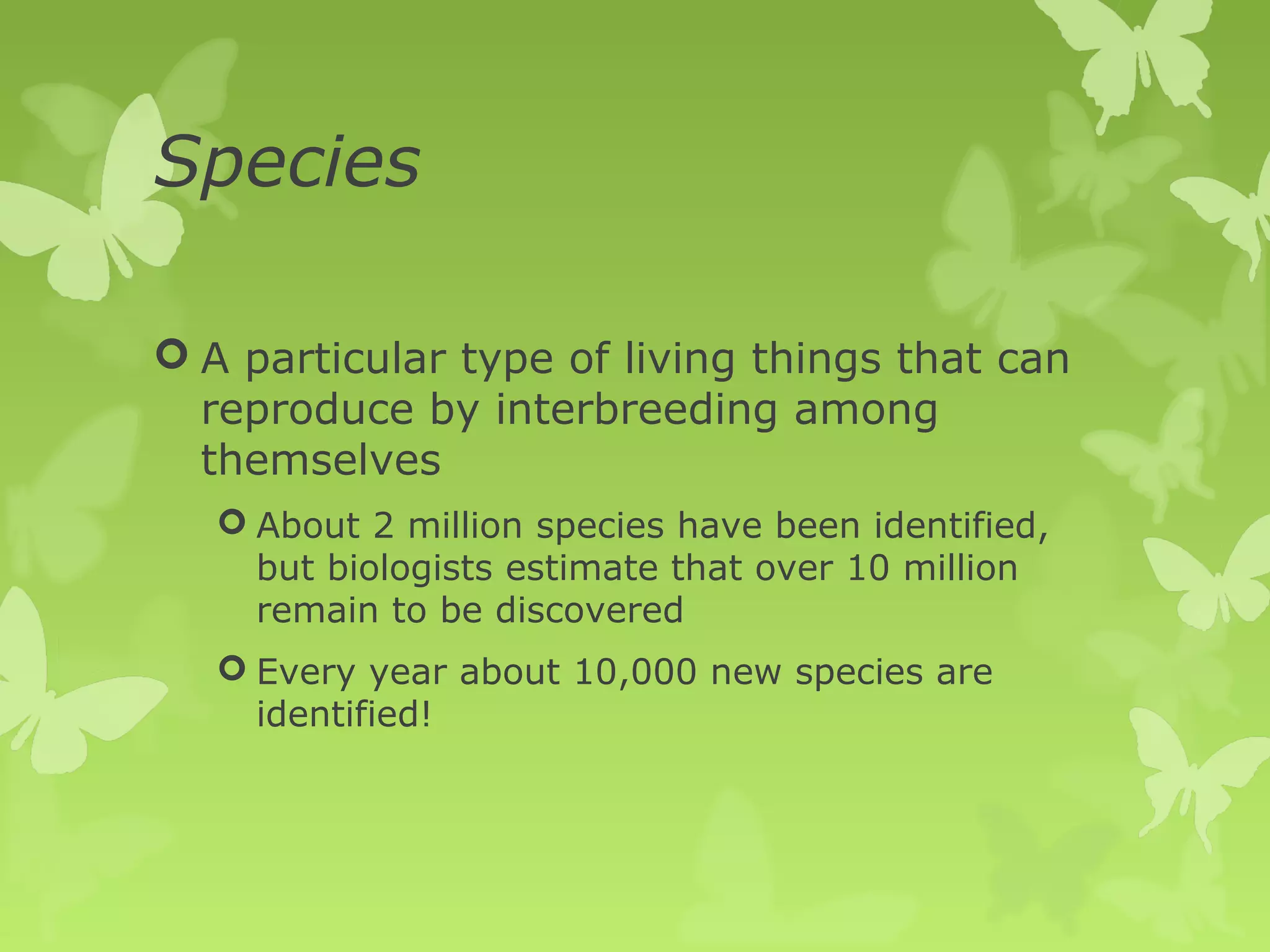 Species

A particular type of living things that can reproduce by interbreeding among themselves

About 2 million species have been identified, but biologists estimate that over 10 million remain to be discovered

Every year about 10,000 new species are identified!